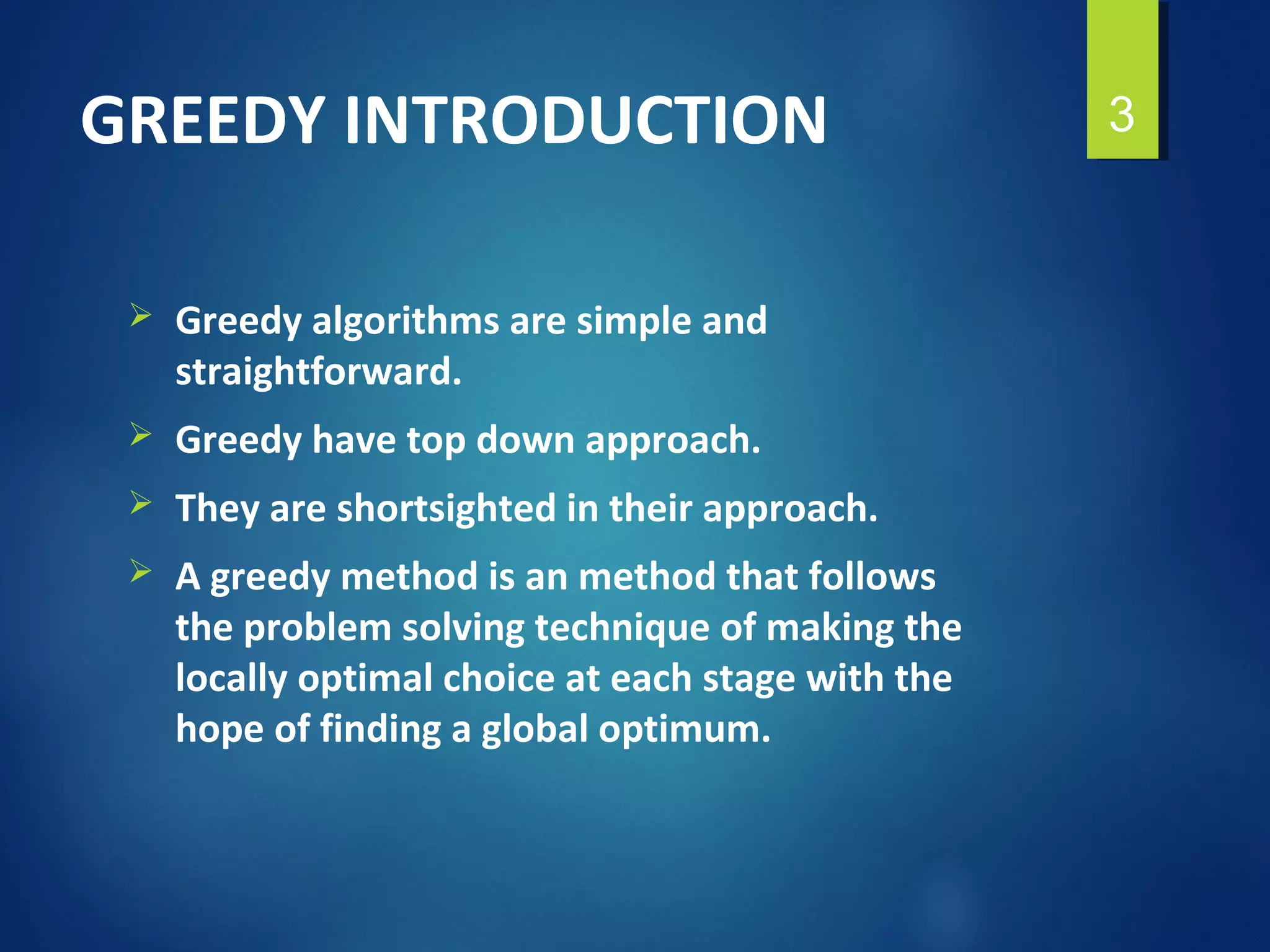 GREEDY INTRODUCTION

3

➢ Greedy algorithms are simple and straightforward.

➢ Greedy have top down approach.

➢ They are shortsighted in their approach.

➢ A greedy method is an method that follows the problem solving technique of making the locally optimal choice at each stage with the hope of finding a global optimum.